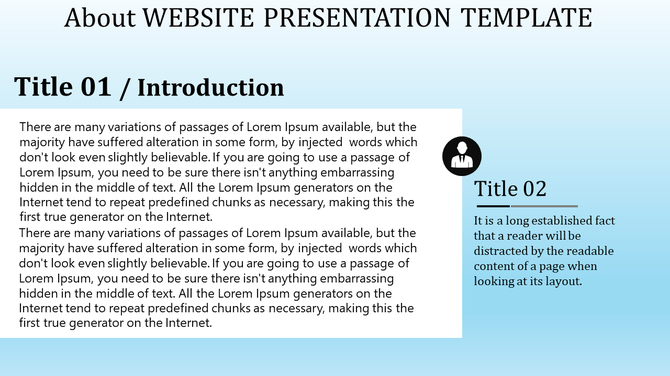 About WEBSITE PRESENTATION TEMPLATE

Title 01 / Introduction

There are many variations of passages of Lorem Ipsum available, but the majority have suffered alteration in some form, by injected words which don't look even slightly believable. If you are going to use a passage of Lorem Ipsum, you need to be sure there isn't anything embarrassing hidden in the middle of text. All the Lorem Ipsum generators on the Internet tend to repeat predefined chunks as necessary, making this the first true generator on the Internet.
There are many variations of passages of Lorem Ipsum available, but the majority have suffered alteration in some form, by injected words which don't look even slightly believable. If you are going to use a passage of Lorem Ipsum, you need to be sure there isn't anything embarrassing hidden in the middle of text. All the Lorem Ipsum generators on the Internet tend to repeat predefined chunks as necessary, making this the first true generator on the Internet.

Title 02

It is a long established fact that a reader will be distracted by the readable content of a page when looking at its layout.